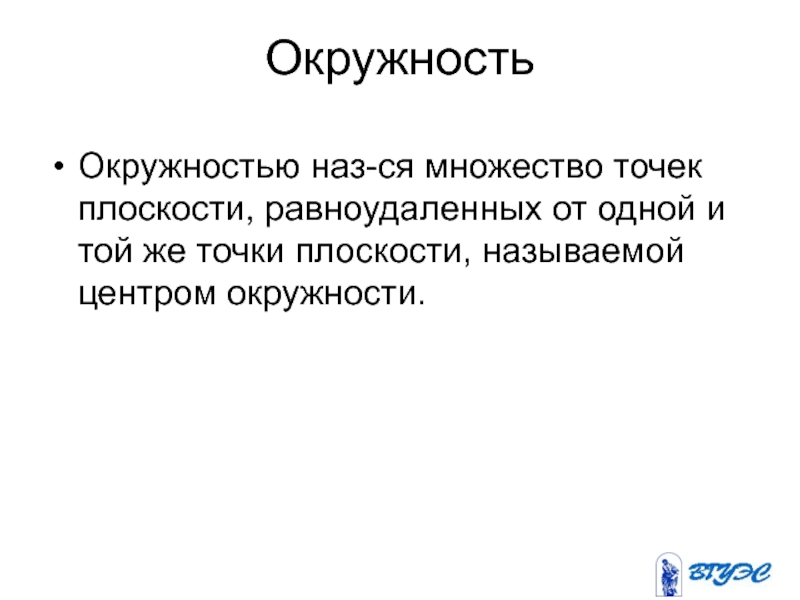 Окружность

• Окружностью наз-ся множество точек плоскости, равноудаленных от одной и той же точки плоскости, называемой центром окружности.

ВГУЭС